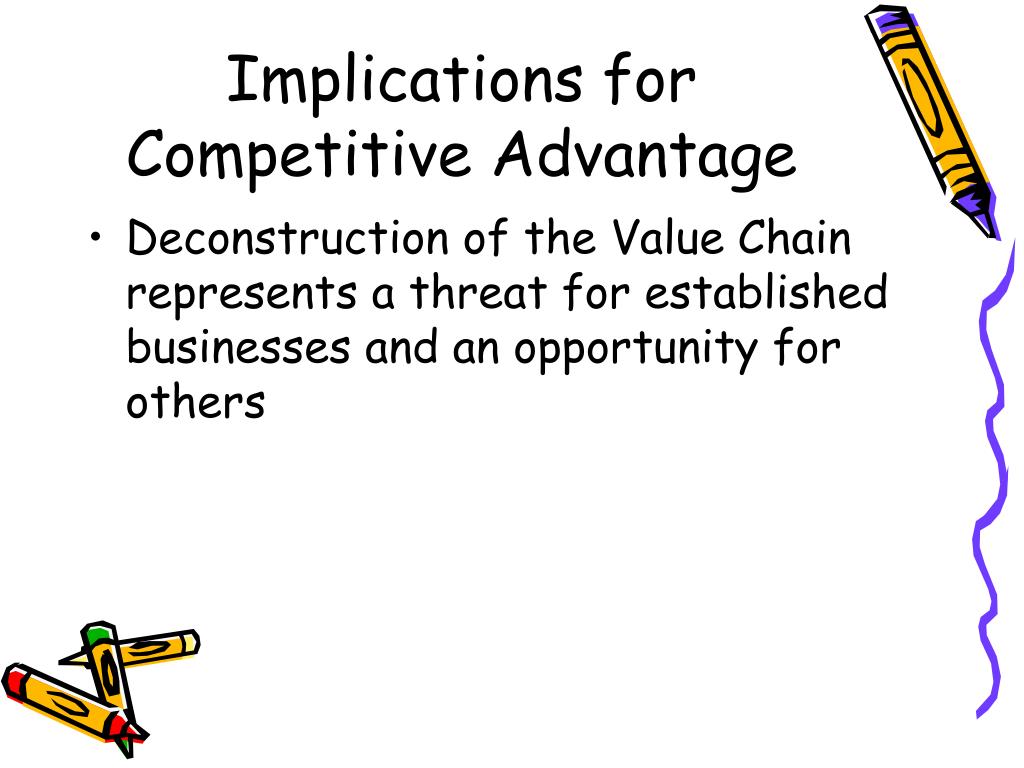 Implications for Competitive Advantage

• Deconstruction of the Value Chain represents a threat for established businesses and an opportunity for others